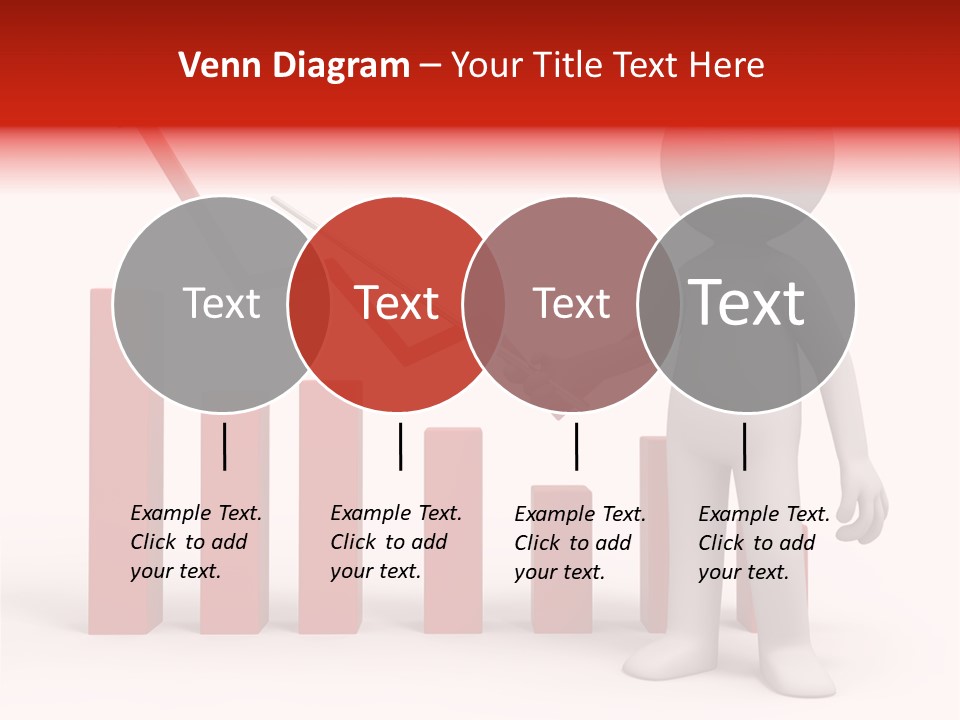 Venn Diagram – Your Title Text Here

Text

Text

Text

Text

Example Text. Click to add your text.

Example Text. Click to add your text.

Example Text. Click to add your text.

Example Text. Click to add your text.